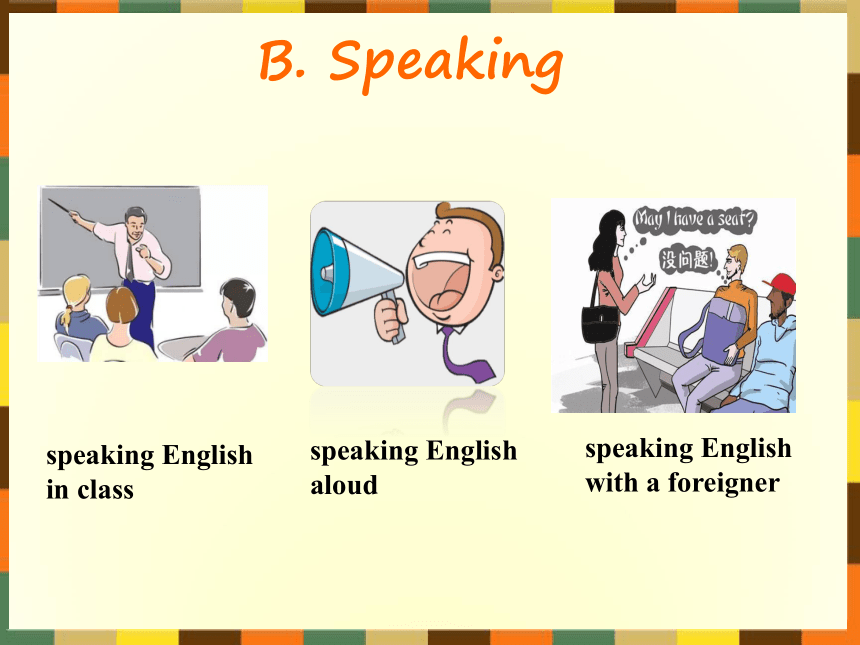 B. Speaking

May I have a seat?

没问题!

speaking English in class

speaking English aloud

speaking English with a foreigner